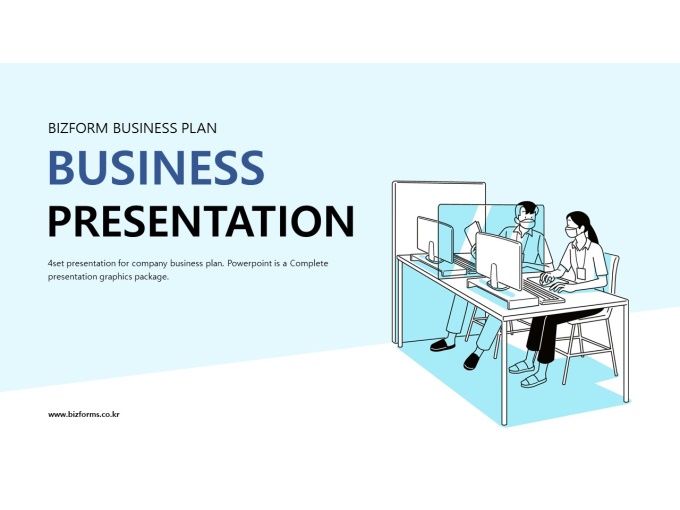 BIZFORM BUSINESS PLAN

BUSINESS
PRESENTATION

4set presentation for company business plan. Powerpoint is a Complete presentation graphics package.

www.bizforms.co.kr